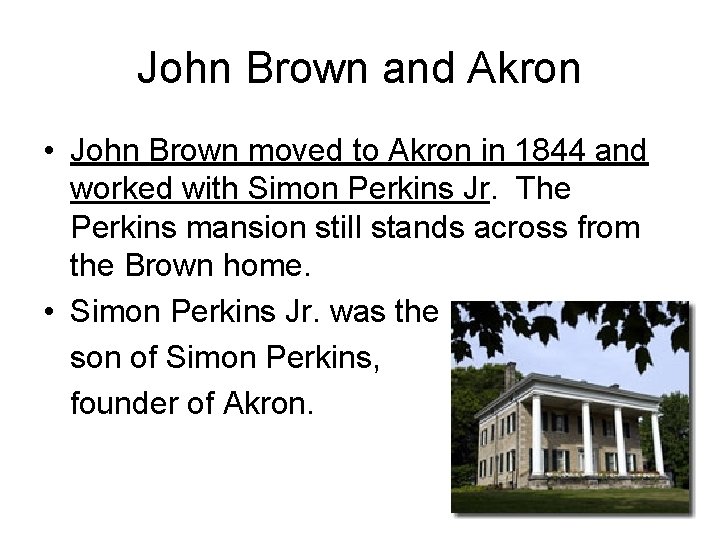 John Brown and Akron

• John Brown moved to Akron in 1844 and worked with Simon Perkins Jr. The Perkins mansion still stands across from the Brown home.

• Simon Perkins Jr. was the son of Simon Perkins, founder of Akron.